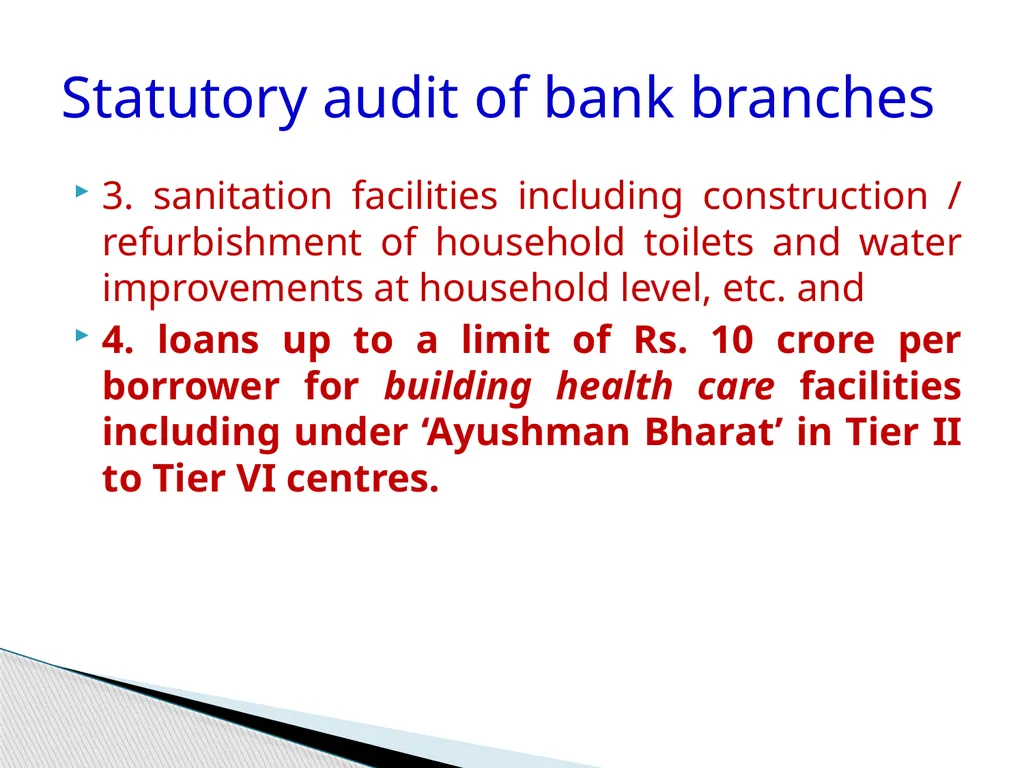 Statutory audit of bank branches

3. sanitation facilities including construction / refurbishment of household toilets and water improvements at household level, etc. and

4. loans up to a limit of Rs. 10 crore per borrower for building health care facilities including under ‘Ayushman Bharat’ in Tier II to Tier VI centres.